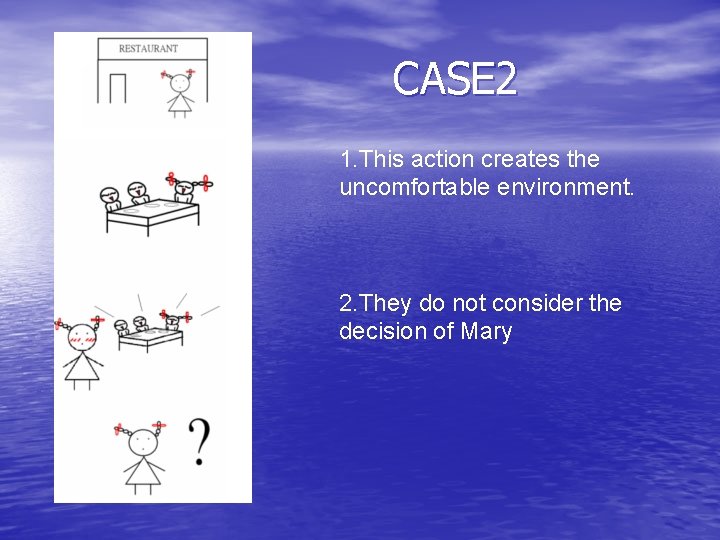 RESTAURANT

?

CASE2

1.This action creates the uncomfortable environment.

2.They do not consider the decision of Mary